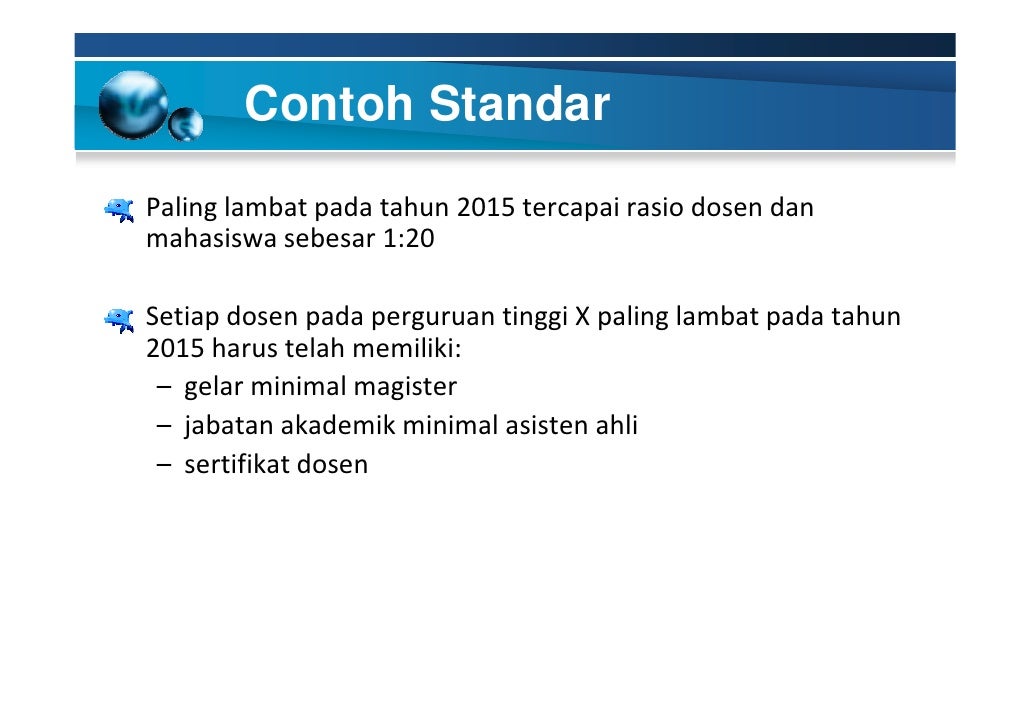 Contoh Standar

Paling lambat pada tahun 2015 tercapai rasio dosen dan mahasiswa sebesar 1:20

Setiap dosen pada perguruan tinggi X paling lambat pada tahun 2015 harus telah memiliki:
– gelar minimal magister
– jabatan akademik minimal asisten ahli
– sertifikat dosen